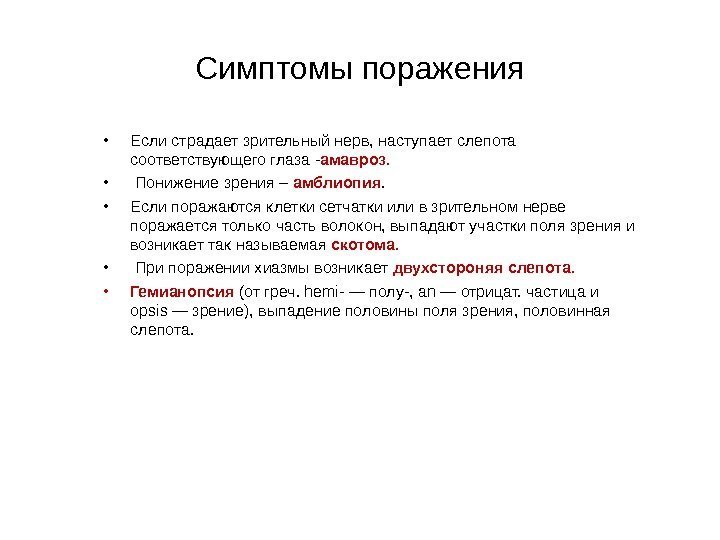 Симптомы поражения

• Если страдает зрительный нерв, наступает слепота соответствующего глаза -амавроз.

• Понижение зрения – амблиопия.

• Если поражаются клетки сетчатки или в зрительном нерве поражается только часть волокон, выпадают участки поля зрения и возникает так называемая скотома.

• При поражении хиазмы возникает двухстороняя слепота.

• Гемианопсия (от греч. hemi- — полу-, an — отрицат. частица и opsis — зрение), выпадение половины поля зрения, половинная слепота.